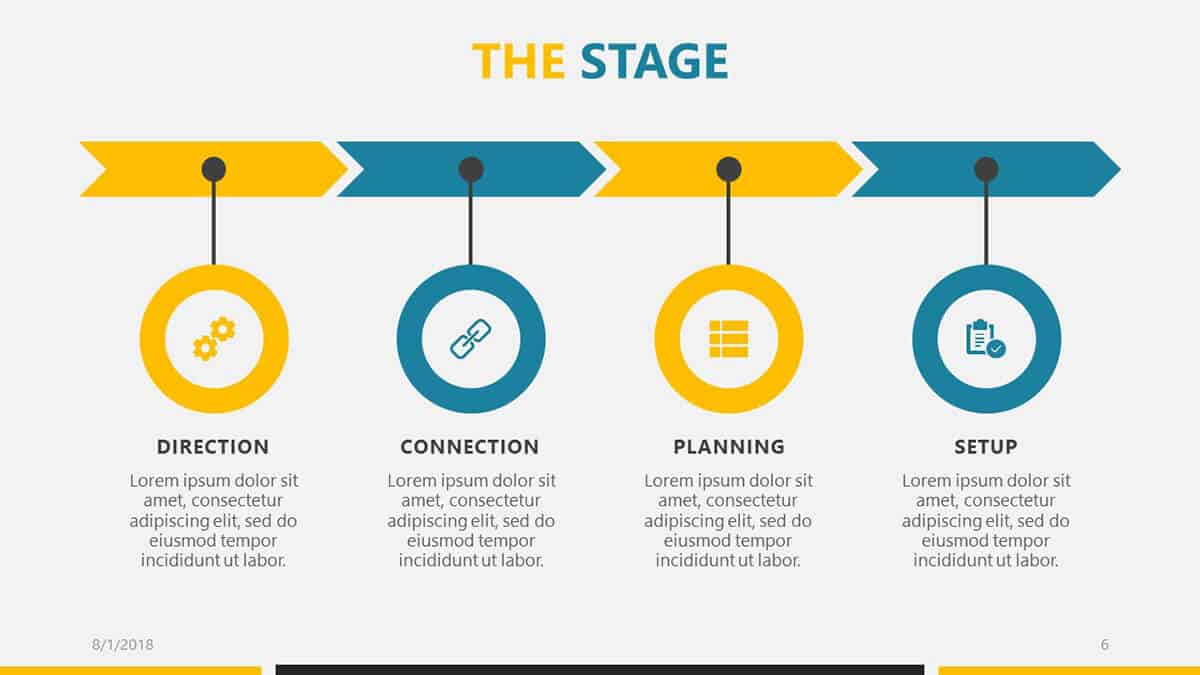 THE STAGE

DIRECTION

Lorem ipsum dolor sit amet, consectetur adipiscing elit, sed do eiusmod tempor incididunt ut labor.

CONNECTION

Lorem ipsum dolor sit amet, consectetur adipiscing elit, sed do eiusmod tempor incididunt ut labor.

PLANNING

Lorem ipsum dolor sit amet, consectetur adipiscing elit, sed do eiusmod tempor incididunt ut labor.

SETUP

Lorem ipsum dolor sit amet, consectetur adipiscing elit, sed do eiusmod tempor incididunt ut labor.

8/1/2018

6